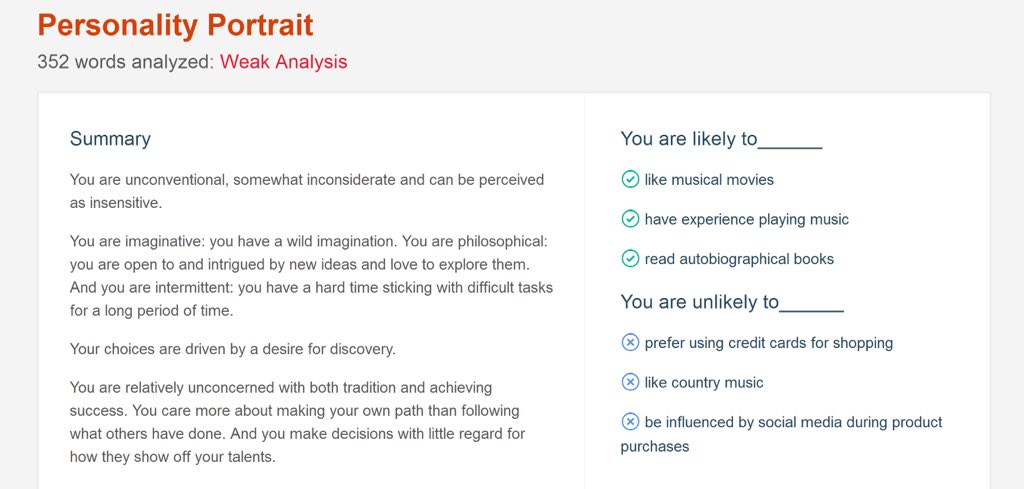 Personality Portrait

352 words analyzed: Weak Analysis

Summary

You are unconventional, somewhat inconsiderate and can be perceived as insensitive.

You are imaginative: you have a wild imagination. You are philosophical: you are open to and intrigued by new ideas and love to explore them. And you are intermittent: you have a hard time sticking with difficult tasks for a long period of time.

Your choices are driven by a desire for discovery.

You are relatively unconcerned with both tradition and achieving success. You care more about making your own path than following what others have done. And you make decisions with little regard for how they show off your talents.

You are likely to______

like musical movies

have experience playing music

read autobiographical books

You are unlikely to______

prefer using credit cards for shopping

like country music

be influenced by social media during product purchases